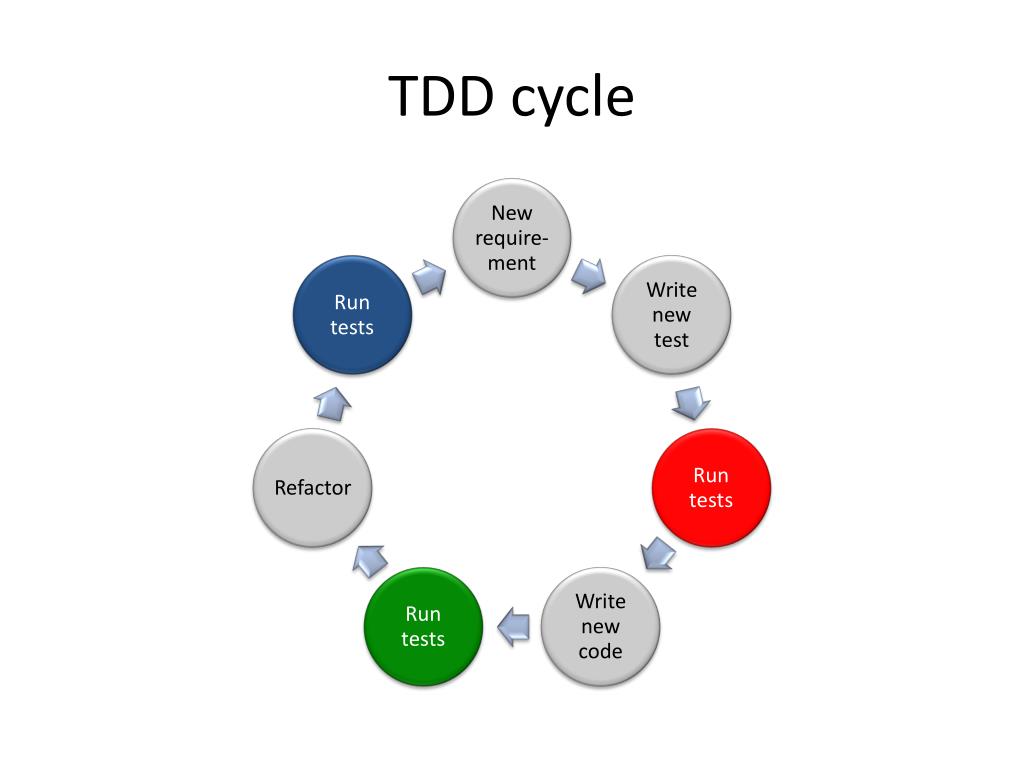 TDD cycle

New requirement

Write new test

Run tests

Write new code

Run tests

Refactor

Run tests